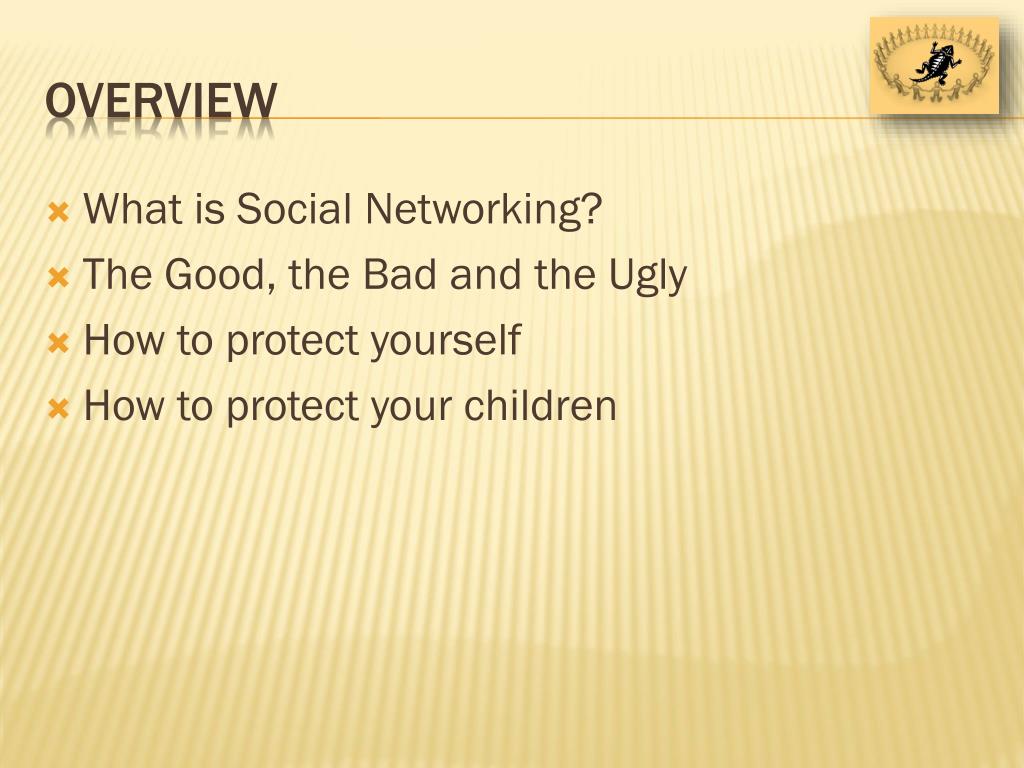 OVERVIEW

What is Social Networking?
The Good, the Bad and the Ugly
How to protect yourself
How to protect your children